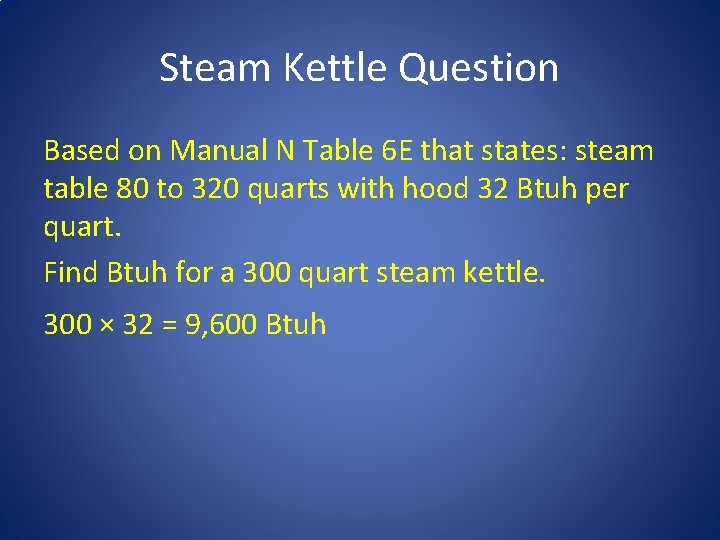 Steam Kettle Question

Based on Manual N Table 6E that states: steam table 80 to 320 quarts with hood 32 Btuh per quart.

Find Btuh for a 300 quart steam kettle.

$300 \times 32 = 9,600$ Btuh